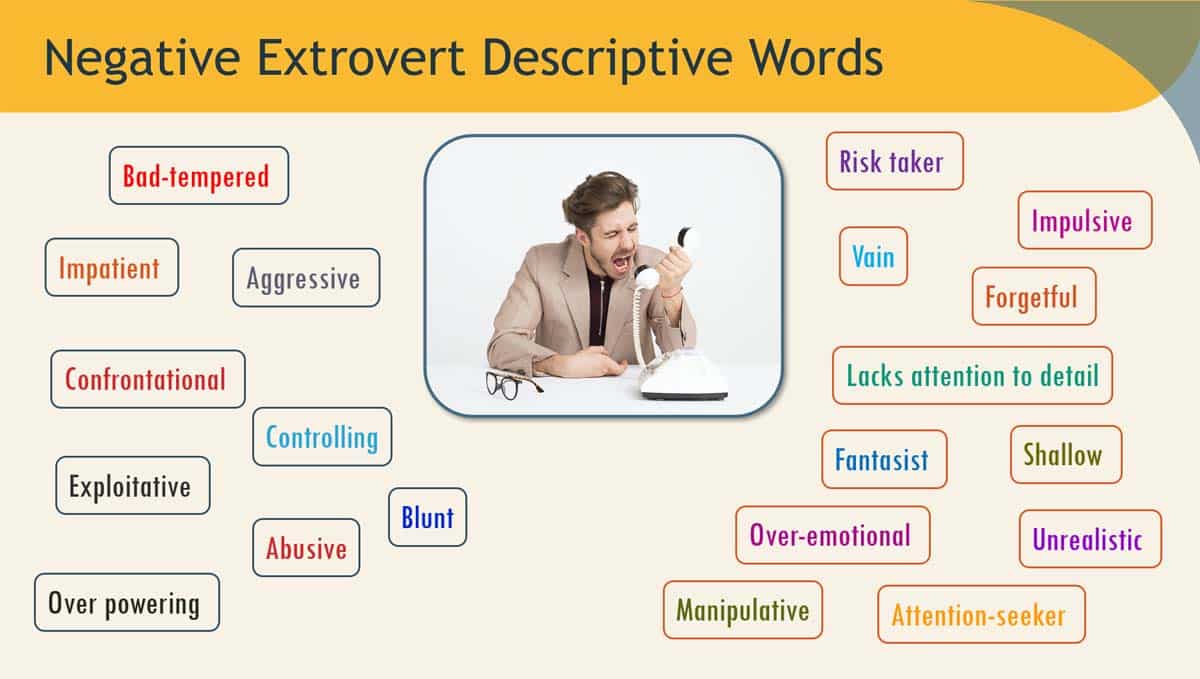 Negative Extrovert Descriptive Words

Bad-tempered

Impatient

Aggressive

Confrontational

Controlling

Exploitative

Blunt

Abusive

Over powering

Risk taker

Impulsive

Vain

Forgetful

Lacks attention to detail

Fantasist

Shallow

Over-emotional

Unrealistic

Manipulative

Attention-seeker